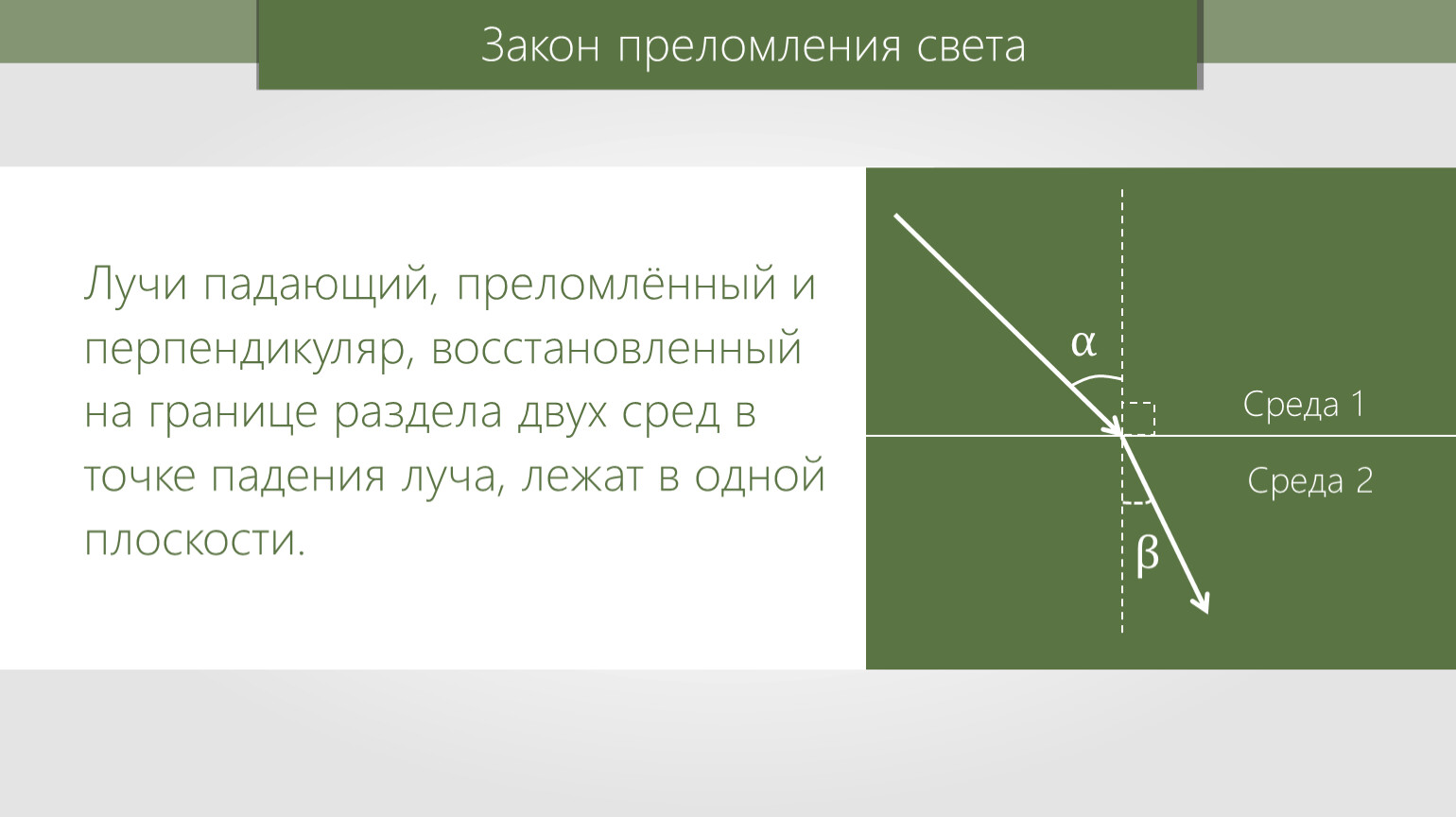 Закон преломления света

Лучи падающий, преломлённый и перпендикуляр, восстановленный на границе раздела двух сред в точке падения луча, лежат в одной плоскости.

$\alpha$

Среда 1

Среда 2

$\beta$